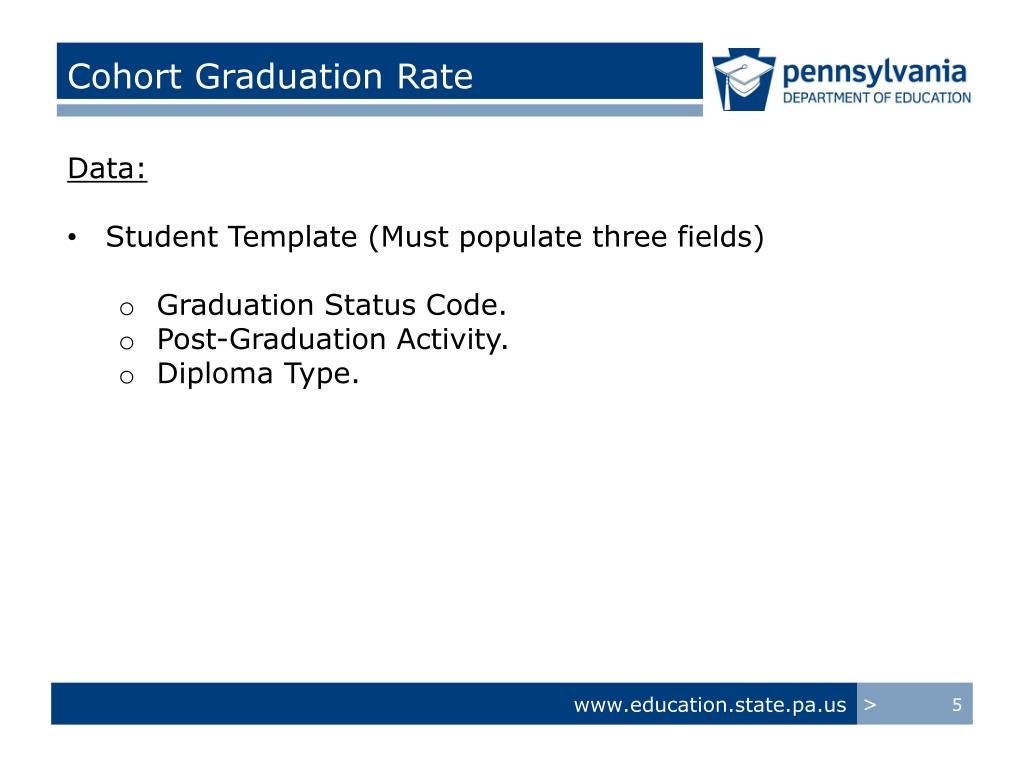 Cohort Graduation Rate

pennsylvania
DEPARTMENT OF EDUCATION

Data:

• Student Template (Must populate three fields)

o Graduation Status Code.
o Post-Graduation Activity.
o Diploma Type.

www.education.state.pa.us > 5